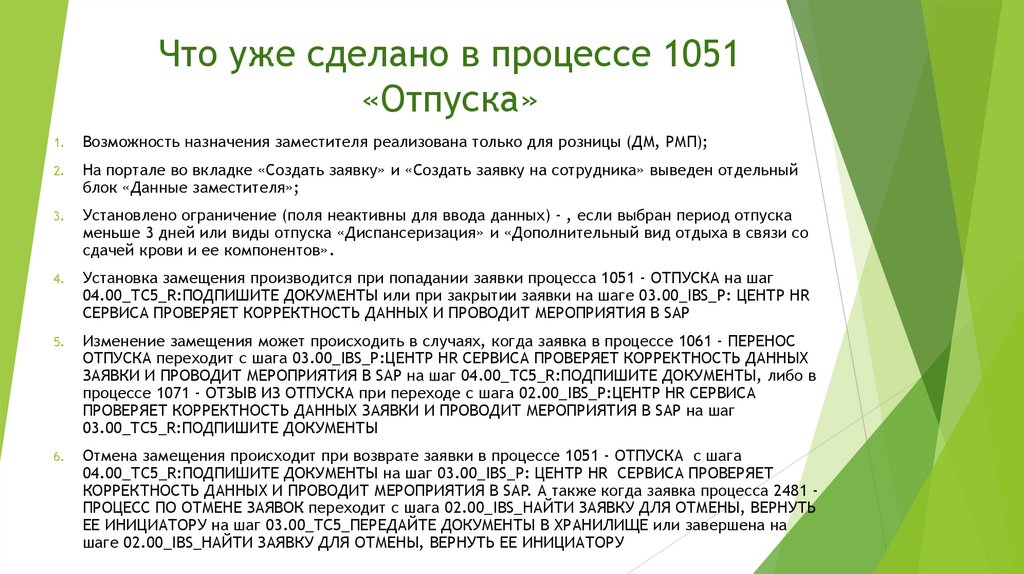 Что уже сделано в процессе 1051 «Отпуска»

1. Возможность назначения заместителя реализована только для розницы (ДМ, РМП);

2. На портале во вкладке «Создать заявку» и «Создать заявку на сотрудника» выведен отдельный блок «Данные заместителя»;

3. Установлено ограничение (поля неактивны для ввода данных) - , если выбран период отпуска меньше 3 дней или виды отпуска «Диспансеризация» и «Дополнительный вид отдыха в связи со сдачей крови и ее компонентов».

4. Установка замещения производится при попадании заявки процесса 1051 - ОТПУСКА на шаг 04.00_TC5_R:ПОДПИШИТЕ ДОКУМЕНТЫ или при закрытии заявки на шаге 03.00_IBS_P: ЦЕНТР HR СЕРВИСА ПРОВЕРЯЕТ КОРРЕКТНОСТЬ ДАННЫХ И ПРОВОДИТ МЕРОПРИЯТИЯ В SAP

5. Изменение замещения может происходить в случаях, когда заявка в процессе 1061 - ПЕРЕНОС ОТПУСКА переходит с шага 03.00_IBS_P:ЦЕНТР HR СЕРВИСА ПРОВЕРЯЕТ КОРРЕКТНОСТЬ ДАННЫХ ЗАЯВКИ И ПРОВОДИТ МЕРОПРИЯТИЯ В SAP на шаг 04.00_TC5_R:ПОДПИШИТЕ ДОКУМЕНТЫ, либо в процессе 1071 - ОТЗЫВ ИЗ ОТПУСКА при переходе с шага 02.00_IBS_P:ЦЕНТР HR СЕРВИСА ПРОВЕРЯЕТ КОРРЕКТНОСТЬ ДАННЫХ ЗАЯВКИ И ПРОВОДИТ МЕРОПРИЯТИЯ В SAP на шаг 03.00_TC5_R:ПОДПИШИТЕ ДОКУМЕНТЫ

6. Отмена замещения происходит при возврате заявки в процессе 1051 - ОТПУСКА с шага 04.00_TC5_R:ПОДПИШИТЕ ДОКУМЕНТЫ на шаг 03.00_IBS_P: ЦЕНТР HR СЕРВИСА ПРОВЕРЯЕТ КОРРЕКТНОСТЬ ДАННЫХ И ПРОВОДИТ МЕРОПРИЯТИЯ В SAP. А также когда заявка процесса 2481 - ПРОЦЕСС ПО ОТМЕНЕ ЗАЯВОК переходит с шага 02.00_IBS_НАЙТИ ЗАЯВКУ ДЛЯ ОТМЕНЫ, ВЕРНУТЬ ЕЕ ИНИЦИАТОРУ на шаг 03.00_TC5_ПЕРЕДАЙТЕ ДОКУМЕНТЫ В ХРАНИЛИЩЕ или завершена на шаге 02.00_IBS_НАЙТИ ЗАЯВКУ ДЛЯ ОТМЕНЫ, ВЕРНУТЬ ЕЕ ИНИЦИАТОРУ